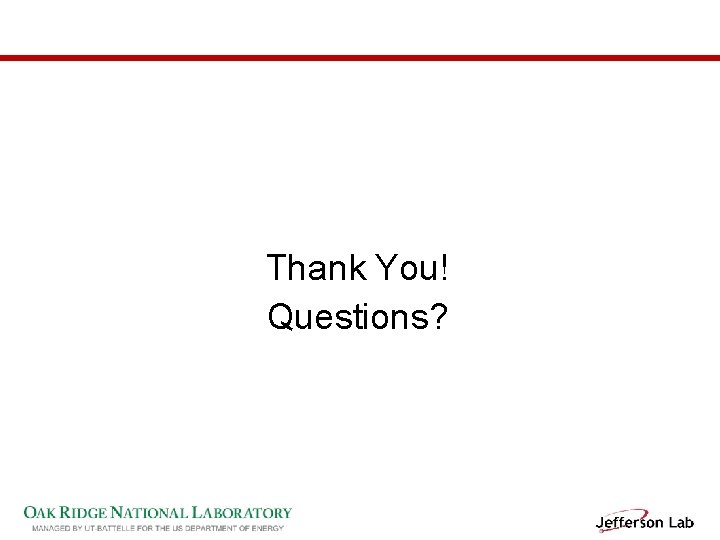 Thank You!
Questions?

OAK RIDGE NATIONAL LABORATORY
MANAGED BY UT-BATTELLE FOR THE US DEPARTMENT OF ENERGY

Jefferson Lab